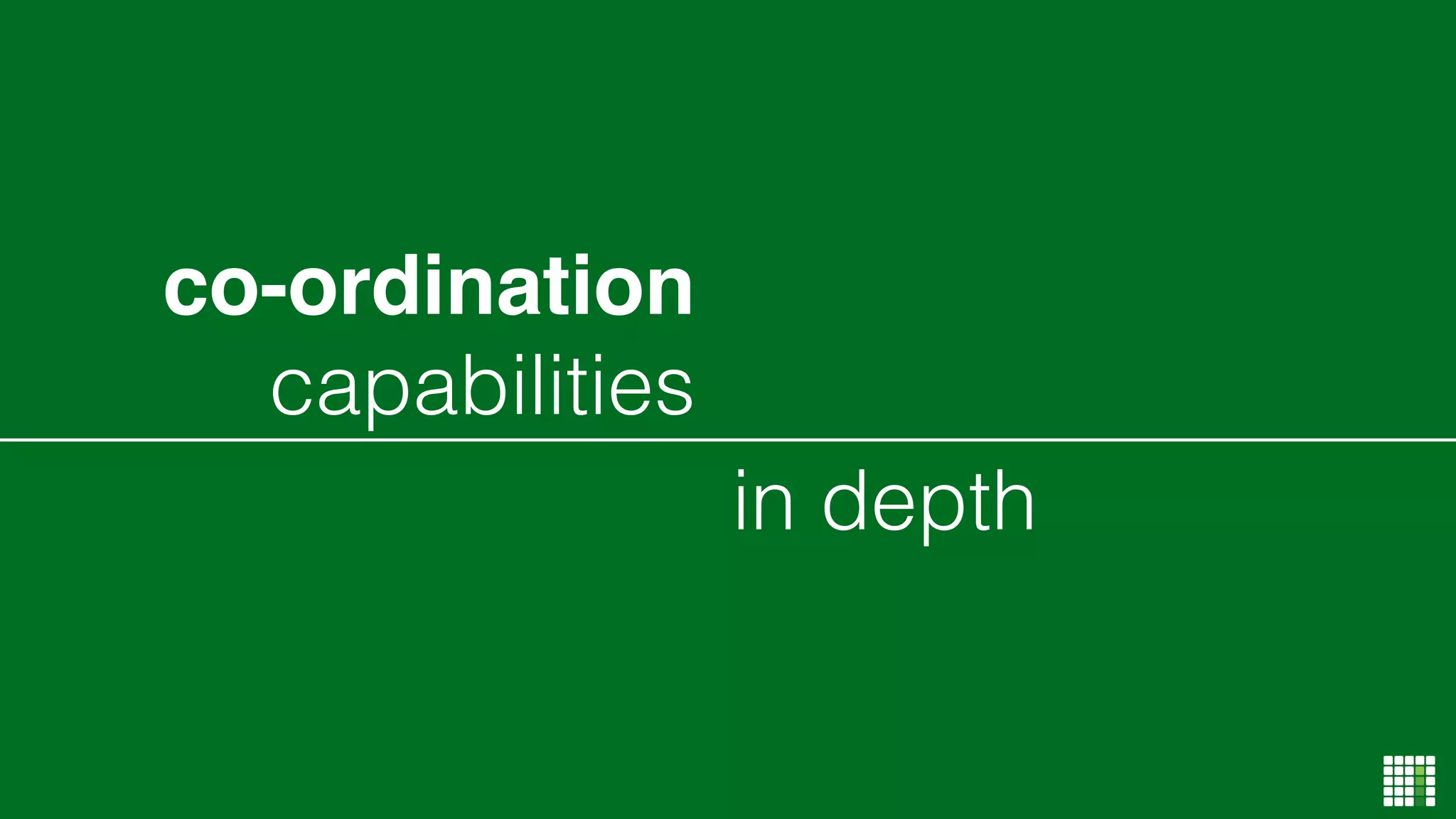 co-ordination
capabilities

in depth